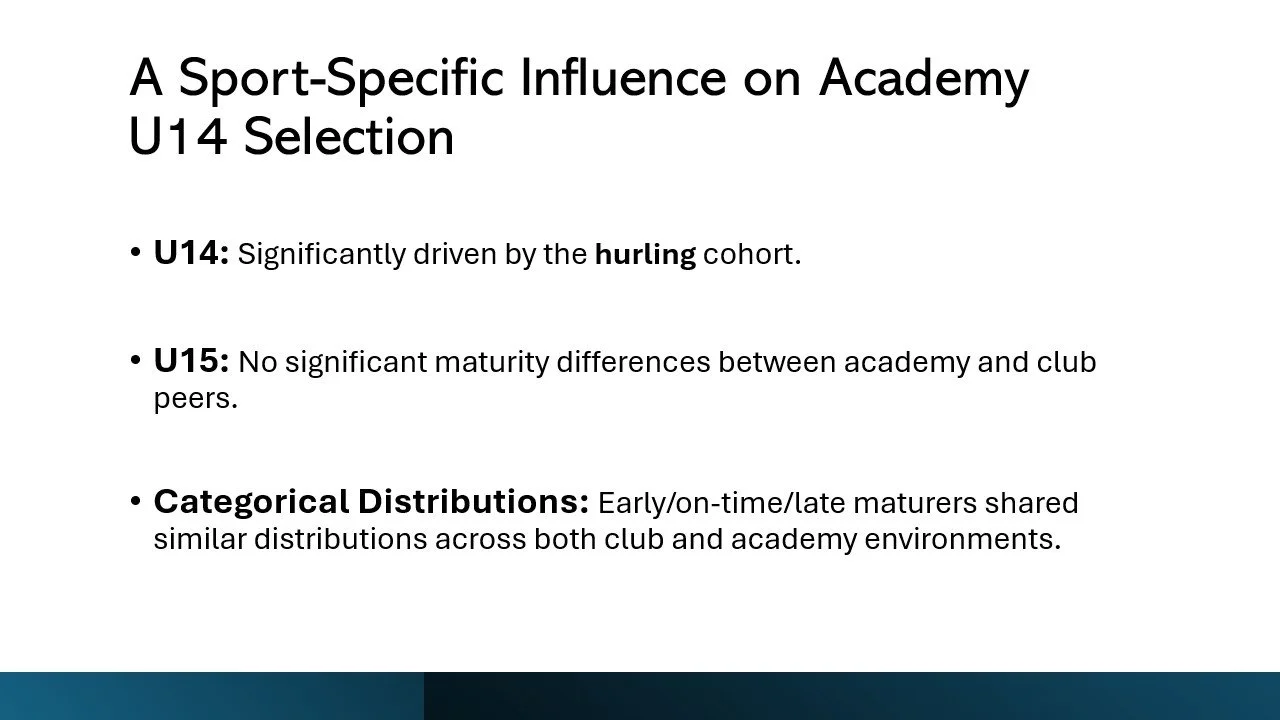 A Sport-Specific Influence on Academy U14 Selection

• U14: Significantly driven by the hurling cohort.

• U15: No significant maturity differences between academy and club peers.

• Categorical Distributions: Early/on-time/late maturers shared similar distributions across both club and academy environments.